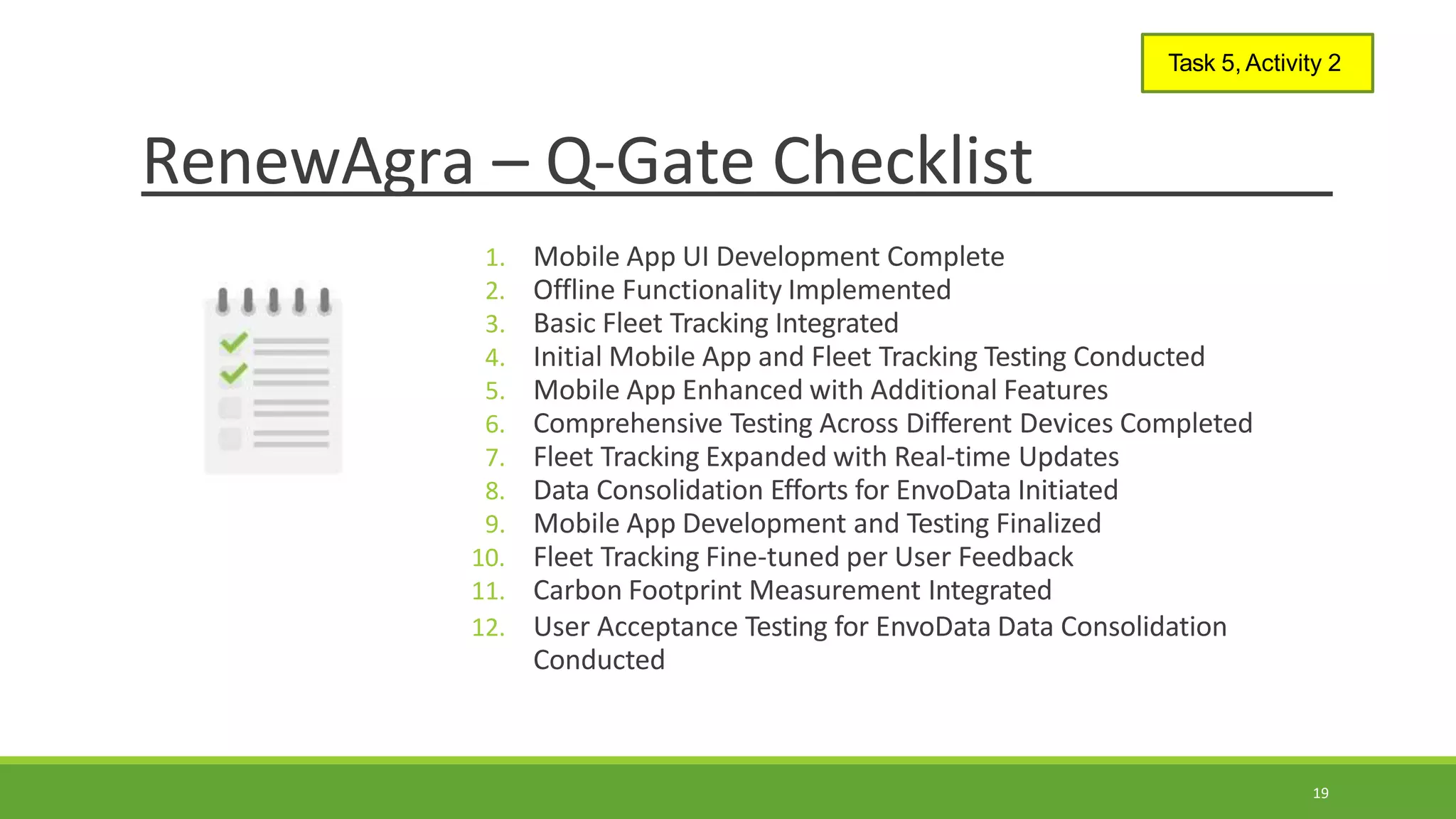 Task 5, Activity 2

RenewAgra – Q-Gate Checklist

1. Mobile App UI Development Complete
2. Offline Functionality Implemented
3. Basic Fleet Tracking Integrated
4. Initial Mobile App and Fleet Tracking Testing Conducted
5. Mobile App Enhanced with Additional Features
6. Comprehensive Testing Across Different Devices Completed
7. Fleet Tracking Expanded with Real-time Updates
8. Data Consolidation Efforts for EnvoData Initiated
9. Mobile App Development and Testing Finalized
10. Fleet Tracking Fine-tuned per User Feedback
11. Carbon Footprint Measurement Integrated
12. User Acceptance Testing for EnvoData Data Consolidation Conducted

19